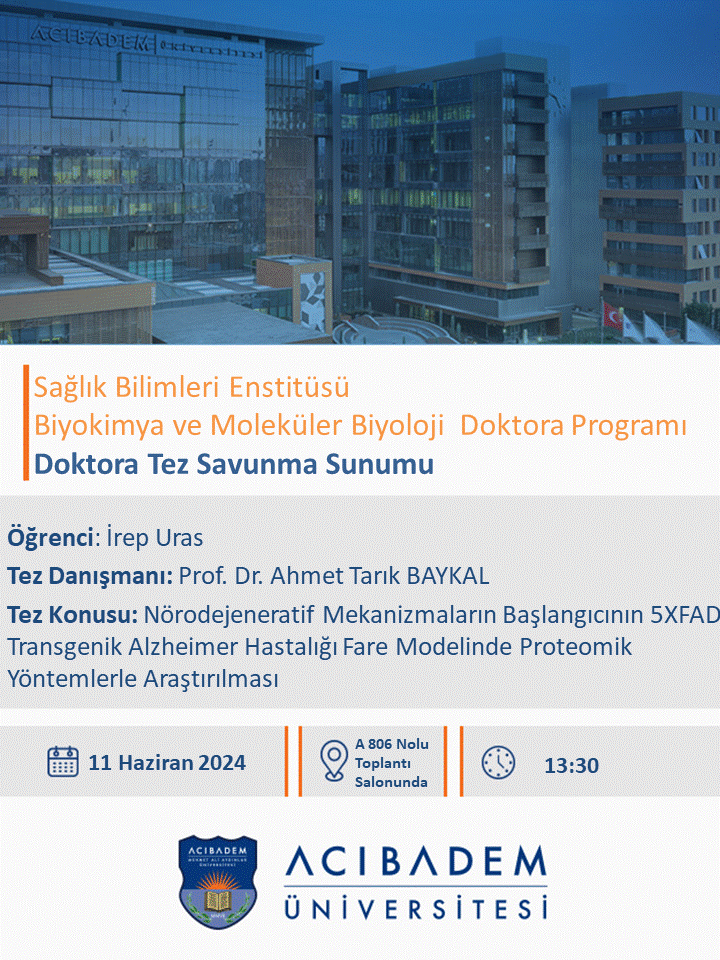 ACIBADEM

Sağlık Bilimleri Enstitüsü
Biyokimya ve Moleküler Biyoloji Doktora Programı
Doktora Tez Savunma Sunumu

Öğrenci: İrep Uras
Tez Danışmanı: Prof. Dr. Ahmet Tarık BAYKAL
Tez Konusu: Nörodejeneratif Mekanizmaların Başlangıcının 5XFAD Transgenik Alzheimer Hastalığı Fare Modelinde Proteomik Yöntemlerle Araştırılması

11 Haziran 2024

A 806 Nolu Toplantı Salonunda

13:30

ACIBADEM MEHMET ALİ AYDINLAR ÜNİVERSİTESİ

ACIBADEM
ÜNİVERSİTESİ